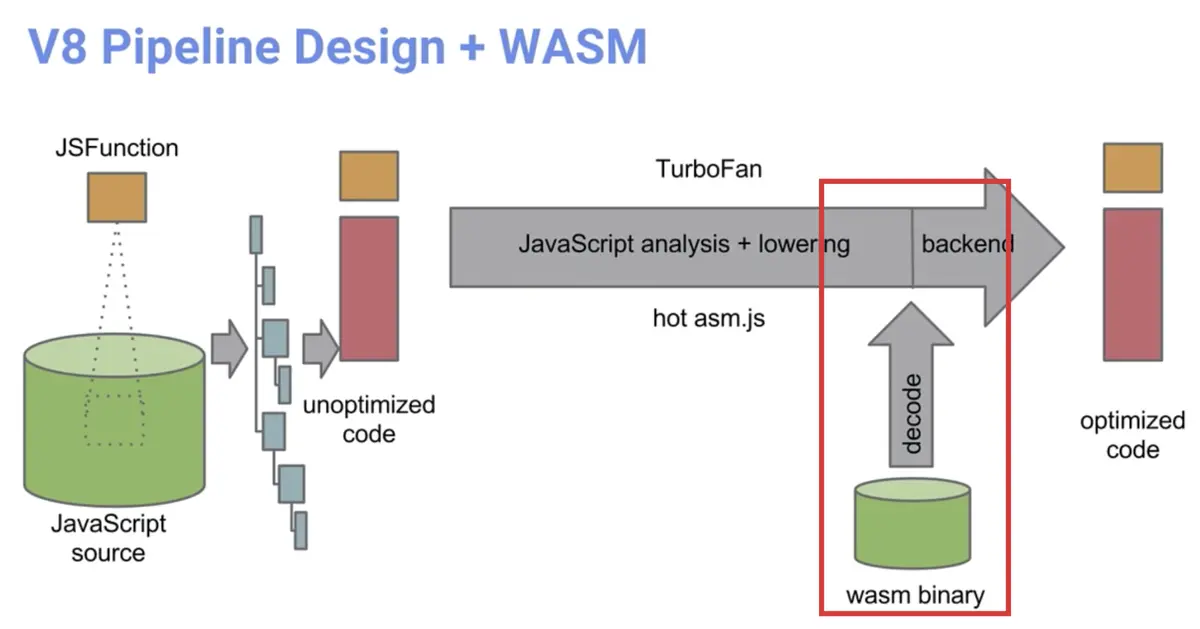 V8 Pipeline Design + WASM

JSFunction

JavaScript source

unoptimized code

TurboFan

JavaScript analysis + lowering

backend

hot asm.js

decode

wasm binary

optimized code